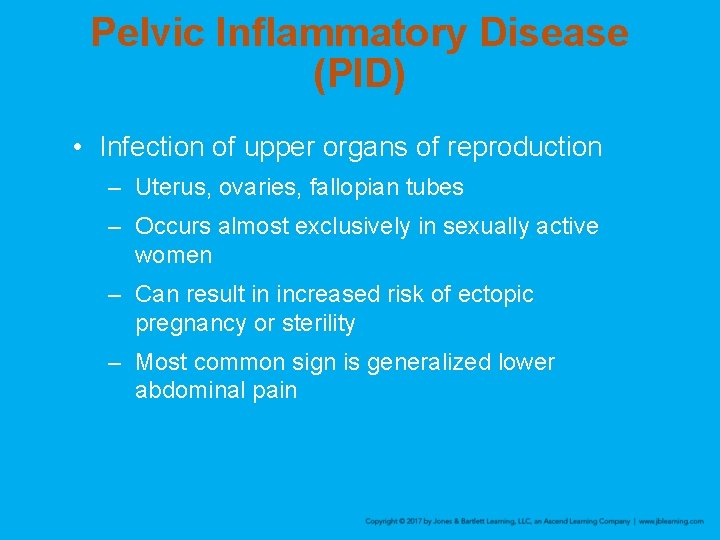 Pelvic Inflammatory Disease (PID)

• Infection of upper organs of reproduction
– Uterus, ovaries, fallopian tubes
– Occurs almost exclusively in sexually active women
– Can result in increased risk of ectopic pregnancy or sterility
– Most common sign is generalized lower abdominal pain

Copyright © 2017 by Jones & Bartlett Learning, LLC, an Ascend Learning Company | www.jblearning.com